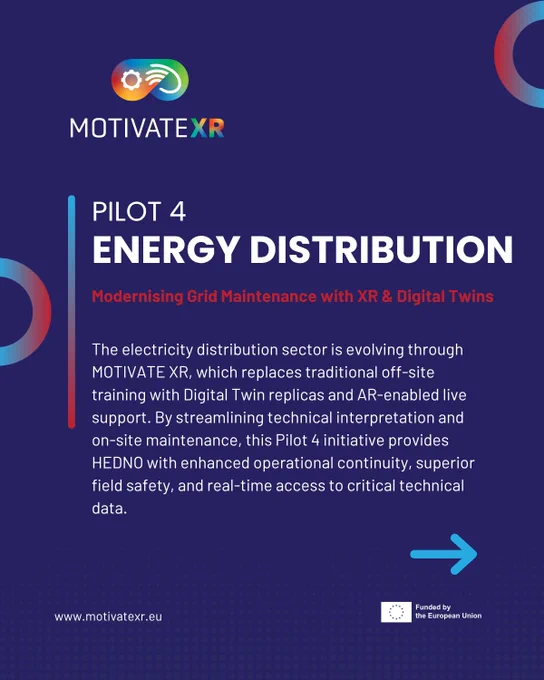 MOTIVATEXR

PILOT 4
ENERGY DISTRIBUTION

Modernising Grid Maintenance with XR & Digital Twins

The electricity distribution sector is evolving through MOTIVATE XR, which replaces traditional off-site training with Digital Twin replicas and AR-enabled live support. By streamlining technical interpretation and on-site maintenance, this Pilot 4 initiative provides HEDNO with enhanced operational continuity, superior field safety, and real-time access to critical technical data.

www.motivatexr.eu

Funded by the European Union